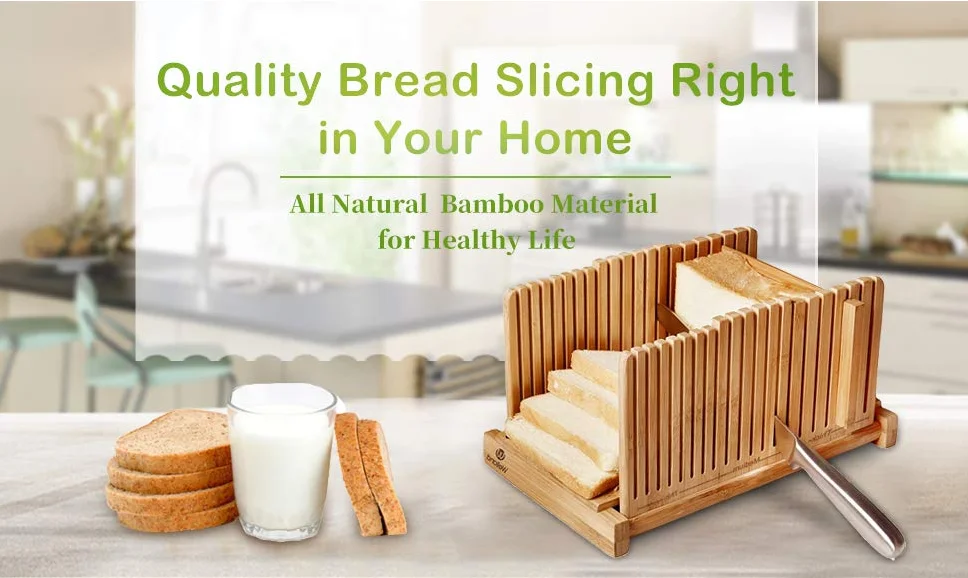 Quality Bread Slicing Right in Your Home

All Natural Bamboo Material for Healthy Life